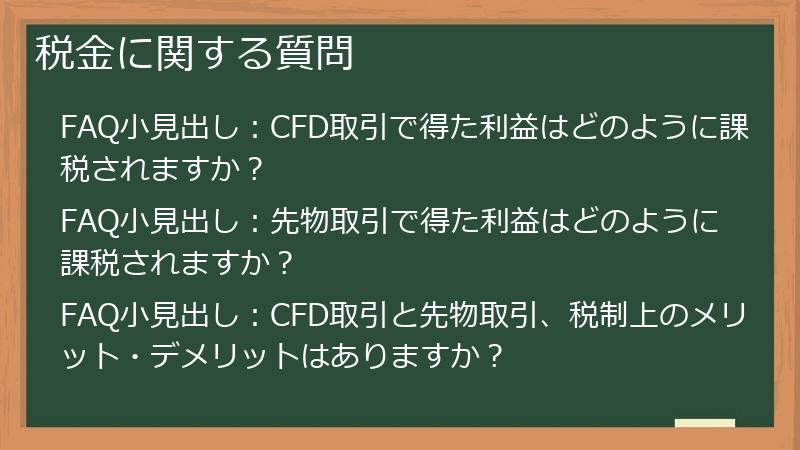 税金に関する質問

FAQ小見出し：CFD取引で得た利益はどのように課税されますか？

FAQ小見出し：先物取引で得た利益はどのように課税されますか？

FAQ小見出し：CFD取引と先物取引、税制上のメリット・デメリットはありますか？